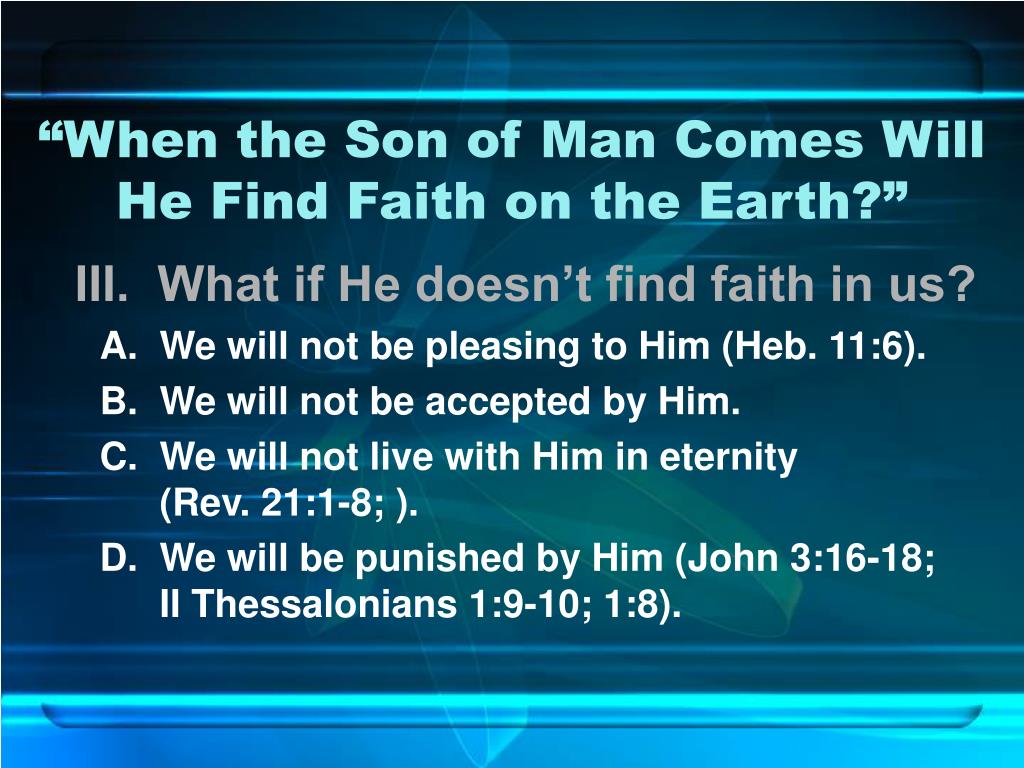 “When the Son of Man Comes Will He Find Faith on the Earth?”

III. What if He doesn’t find faith in us?

A. We will not be pleasing to Him (Heb. 11:6).

B. We will not be accepted by Him.

C. We will not live with Him in eternity (Rev. 21:1-8; ).

D. We will be punished by Him (John 3:16-18; II Thessalonians 1:9-10; 1:8).